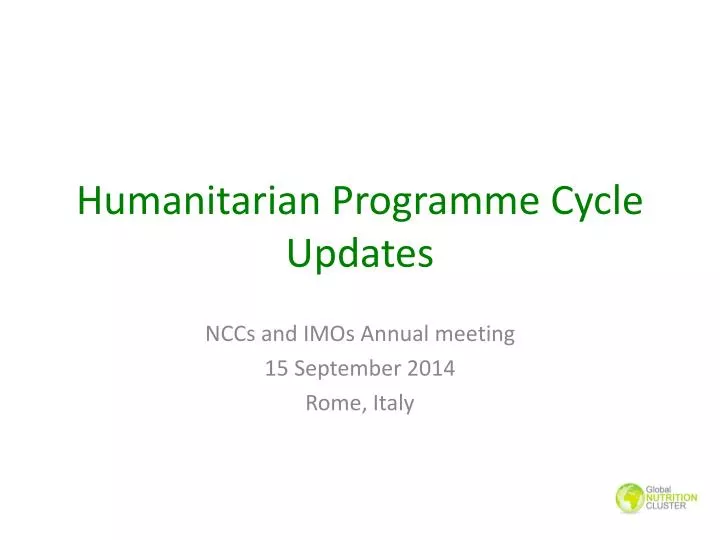 Humanitarian Programme Cycle Updates

NCCs and IMOs Annual meeting
15 September 2014
Rome, Italy

Global
NUTRITION
CLUSTER